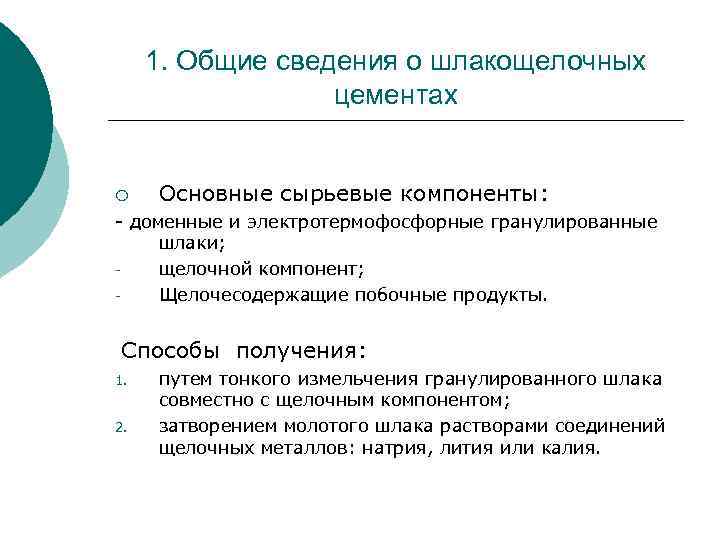 1. Общие сведения о шлакощелочных цементах

○ Основные сырьевые компоненты:
- доменные и электротермофосфорные гранулированные шлаки;
- щелочной компонент;
- Щелочесодержащие побочные продукты.

Способы получения:
1. путем тонкого измельчения гранулированного шлака совместно с щелочным компонентом;
2. затворением молотого шлака растворами соединений щелочных металлов: натрия, лития или калия.